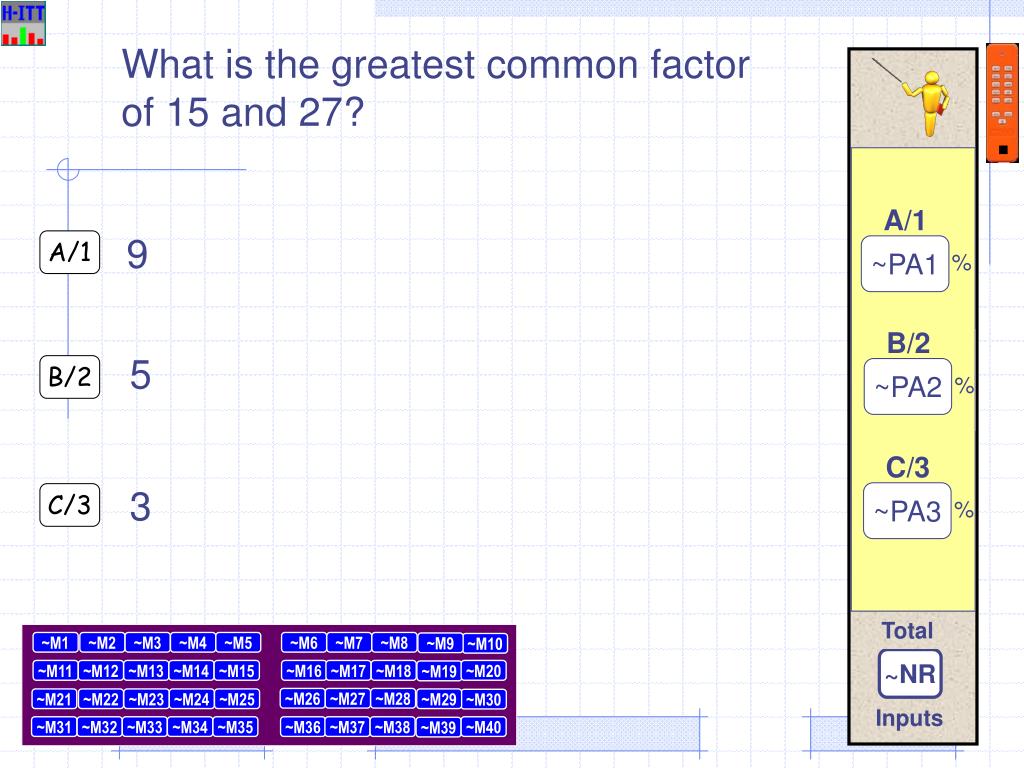 H-ITT

What is the greatest common factor of 15 and 27?

A/1 9

B/2 5

C/3 3

A/1
~PA1 %

B/2
~PA2 %

C/3
~PA3 %

Total
~NR
Inputs

| ~M1 | ~M2 | ~M3 | ~M4 | ~M5 | ~M6 | ~M7 | ~M8 | ~M9 | ~M10 |
|---|---|---|---|---|---|---|---|---|---|
| ~M11 | ~M12 | ~M13 | ~M14 | ~M15 | ~M16 | ~M17 | ~M18 | ~M19 | ~M20 |
| ~M21 | ~M22 | ~M23 | ~M24 | ~M25 | ~M26 | ~M27 | ~M28 | ~M29 | ~M30 |
| ~M31 | ~M32 | ~M33 | ~M34 | ~M35 | ~M36 | ~M37 | ~M38 | ~M39 | ~M40 |